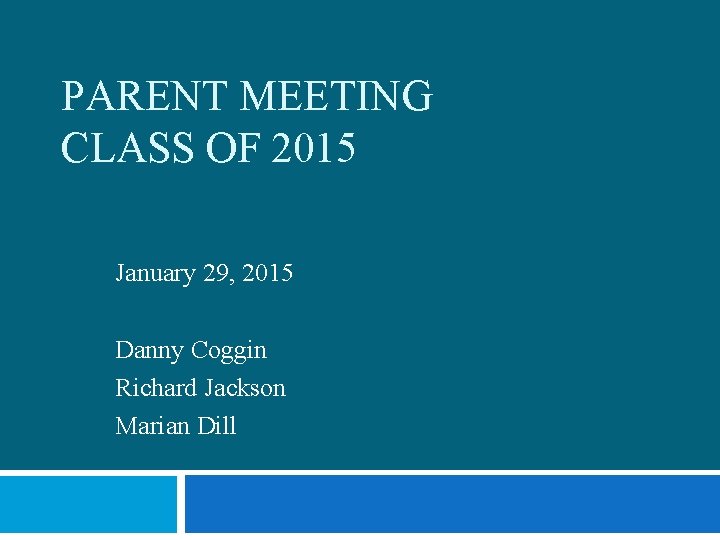 PARENT MEETING
CLASS OF 2015

January 29, 2015

Danny Coggin
Richard Jackson
Marian Dill